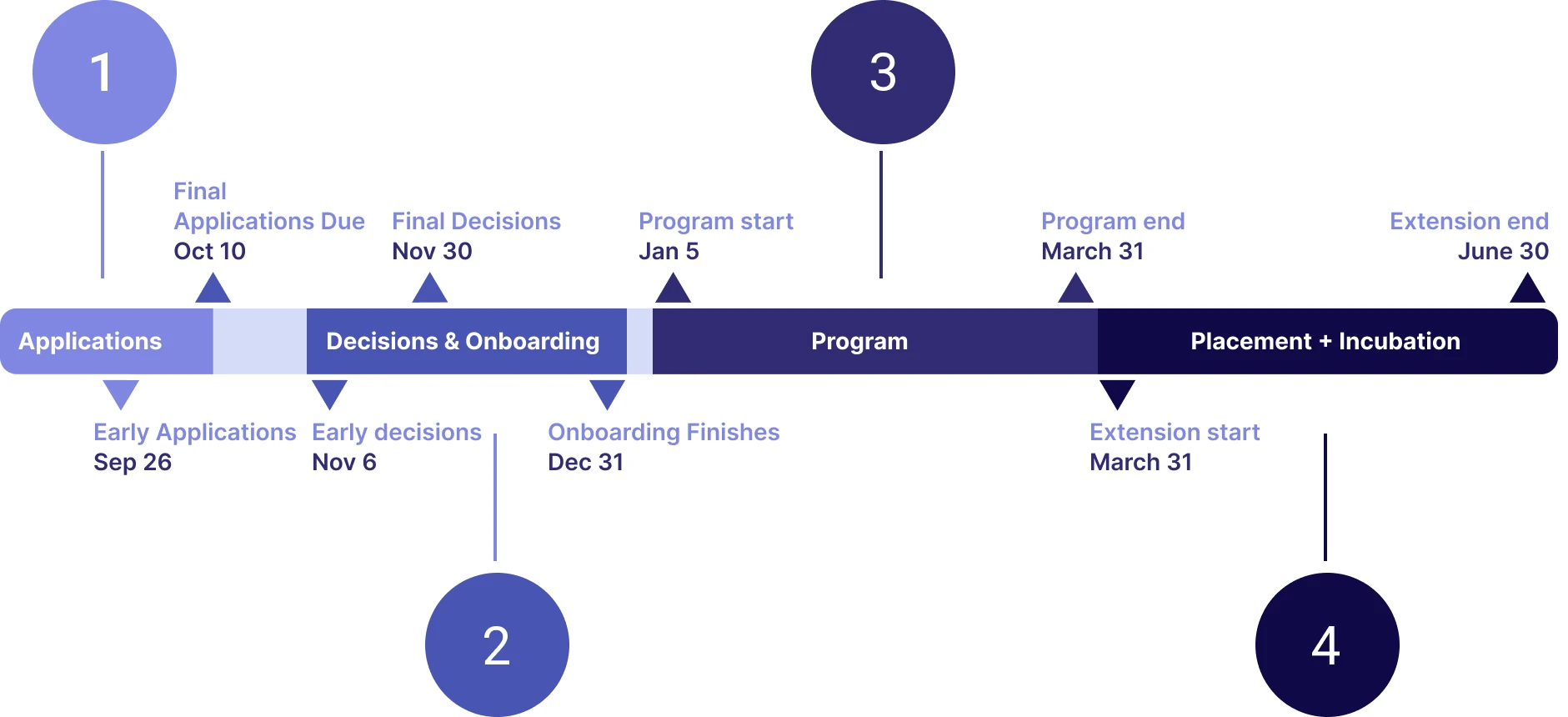 1

3

Final Applications Due
Oct 10

Final Decisions
Nov 30

Program start
Jan 5

Program end
March 31

Extension end
June 30

Applications

Decisions & Onboarding

Program

Placement + Incubation

Early Applications
Sep 26

Early decisions
Nov 6

Onboarding Finishes
Dec 31

Extension start
March 31

2

4